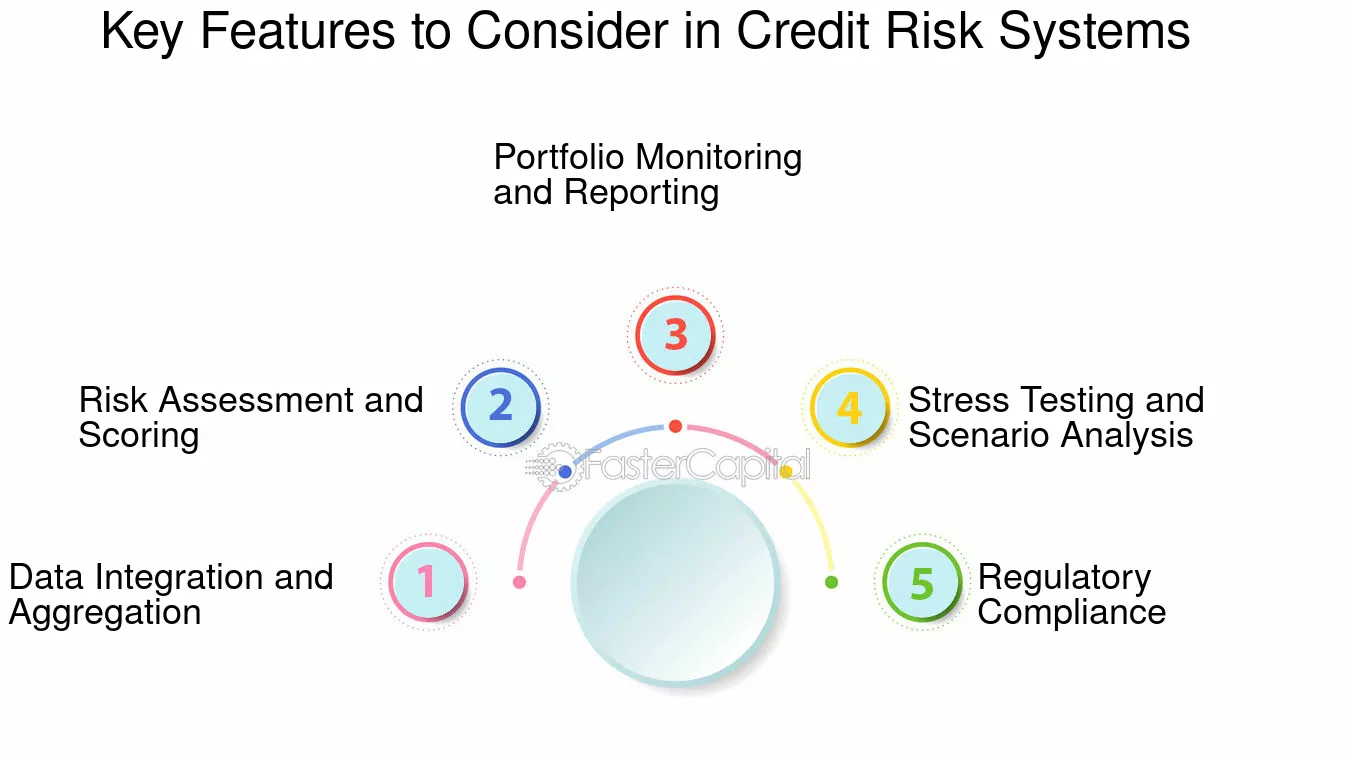 Key Features to Consider in Credit Risk Systems

1
Data Integration and Aggregation

2
Risk Assessment and Scoring

3
Portfolio Monitoring and Reporting

4
Stress Testing and Scenario Analysis

5
Regulatory Compliance

FasterCapital